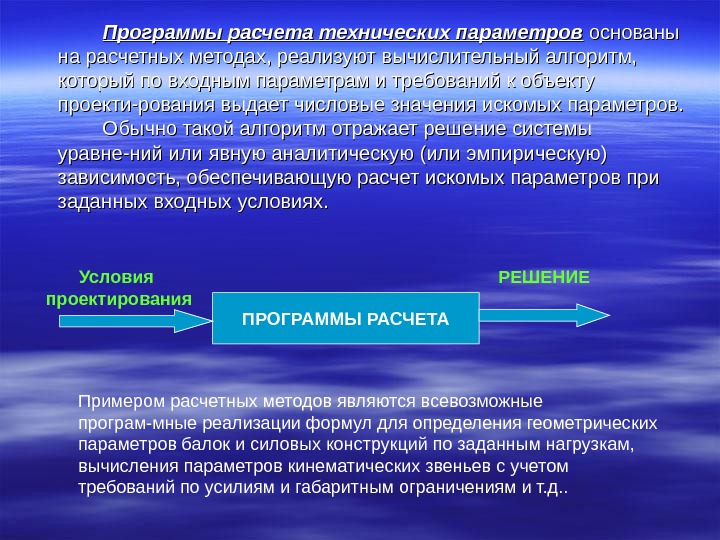 Программы расчета технических параметров основаны на расчетных методах, реализуют вычислительный алгоритм, который по входным параметрам и требований к объекту проекти-рования выдает числовые значения искомых параметров.

Обычно такой алгоритм отражает решение системы уравне-ний или явную аналитическую (или эмпирическую) зависимость, обеспечивающую расчет искомых параметров при заданных входных условиях.

Условия проектирования

ПРОГРАММЫ РАСЧЕТА

РЕШЕНИЕ

Примером расчетных методов являются всевозможные програм-мные реализации формул для определения геометрических параметров балок и силовых конструкций по заданным нагрузкам, вычисления параметров кинематических звеньев с учетом требований по усилиям и габаритным ограничениям и т.д..